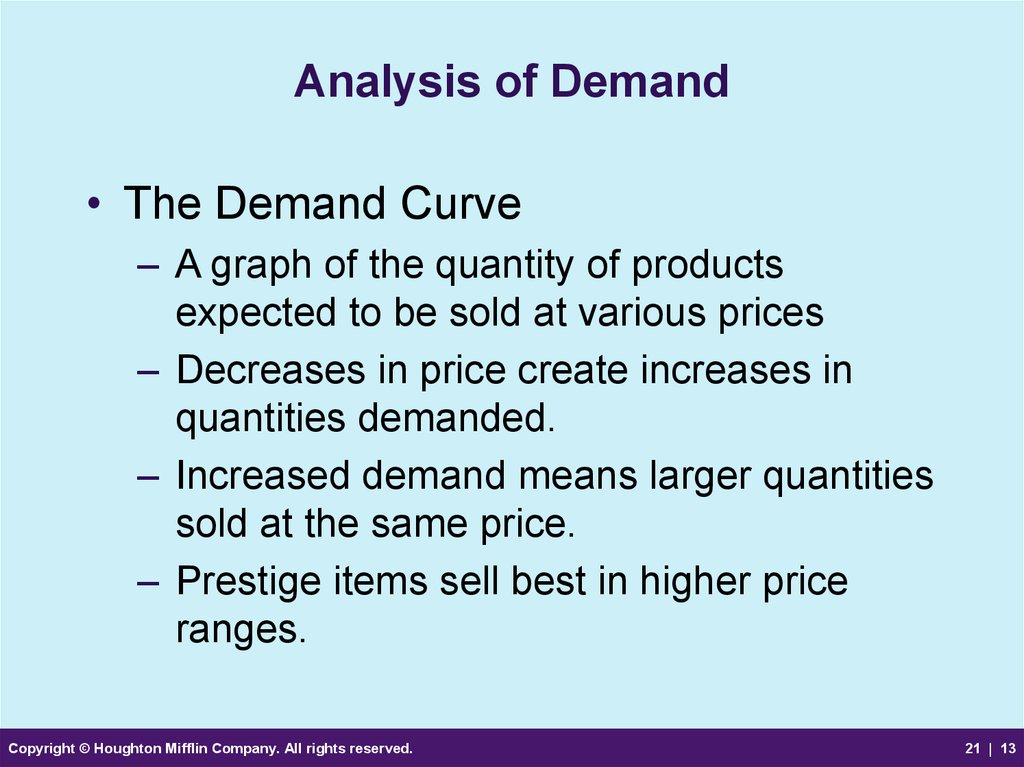 Analysis of Demand

• The Demand Curve
– A graph of the quantity of products expected to be sold at various prices
– Decreases in price create increases in quantities demanded.
– Increased demand means larger quantities sold at the same price.
– Prestige items sell best in higher price ranges.

Copyright © Houghton Mifflin Company. All rights reserved.

21 | 13